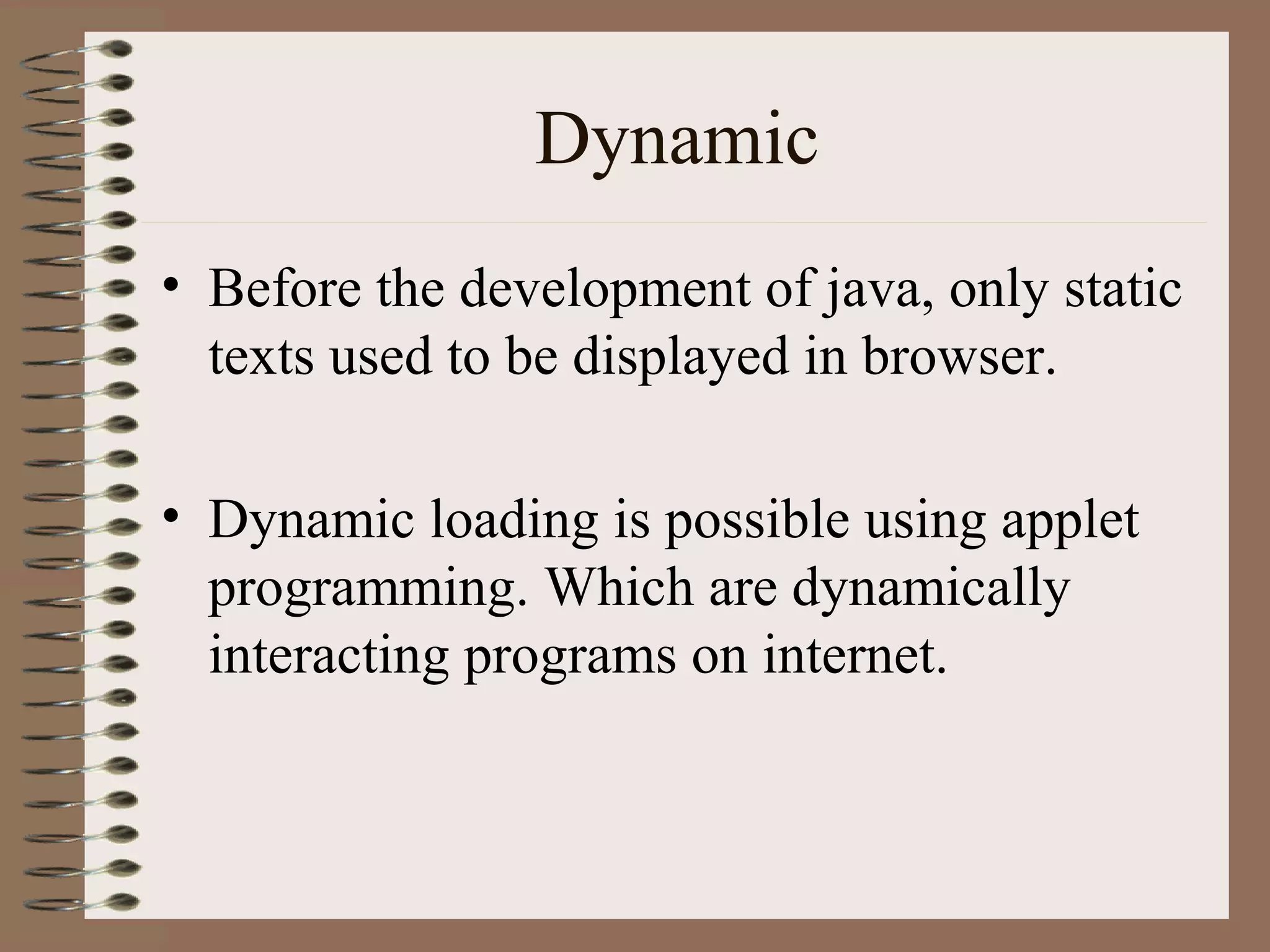 Dynamic

• Before the development of java, only static texts used to be displayed in browser.

• Dynamic loading is possible using applet programming. Which are dynamically interacting programs on internet.